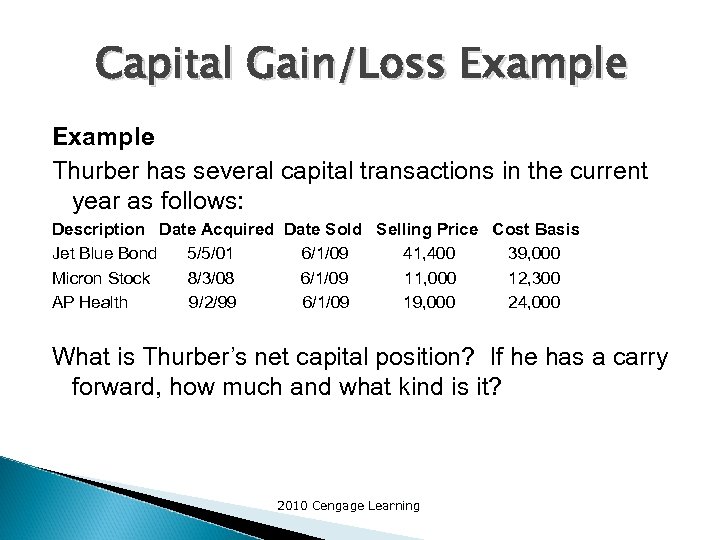 Capital Gain/Loss Example

Example

Thurber has several capital transactions in the current year as follows:

| Description | Date Acquired | Date Sold | Selling Price | Cost Basis |
|---|---|---|---|---|
| Jet Blue Bond | 5/5/01 | 6/1/09 | 41,400 | 39,000 |
| Micron Stock | 8/3/08 | 6/1/09 | 11,000 | 12,300 |
| AP Health | 9/2/99 | 6/1/09 | 19,000 | 24,000 |

What is Thurber's net capital position? If he has a carry forward, how much and what kind is it?

2010 Cengage Learning